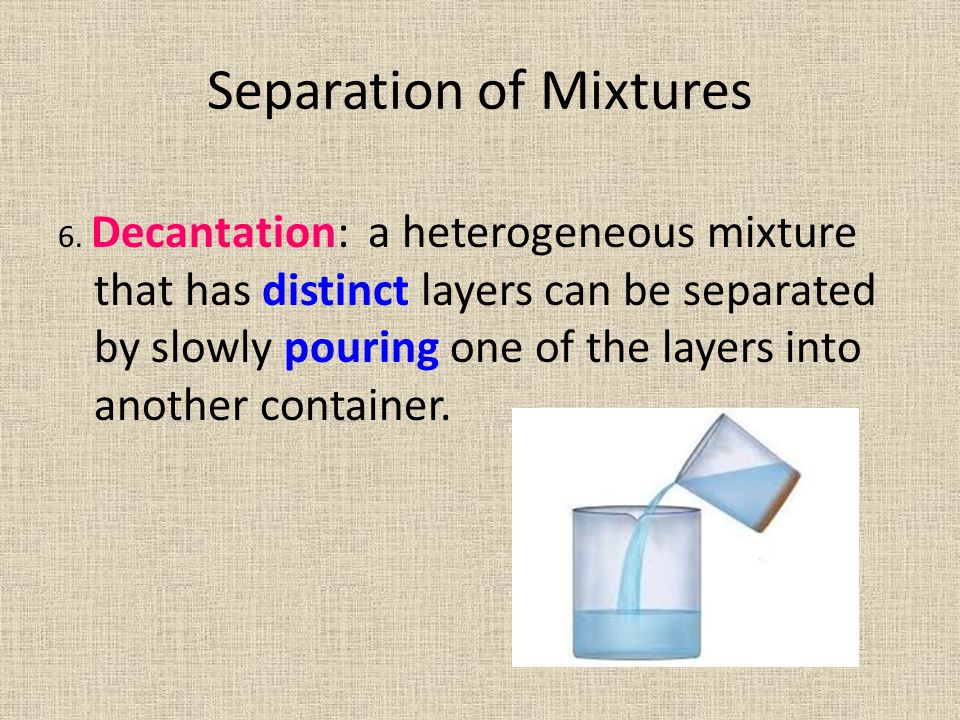 Separation of Mixtures

6. Decantation: a heterogeneous mixture that has distinct layers can be separated by slowly pouring one of the layers into another container.